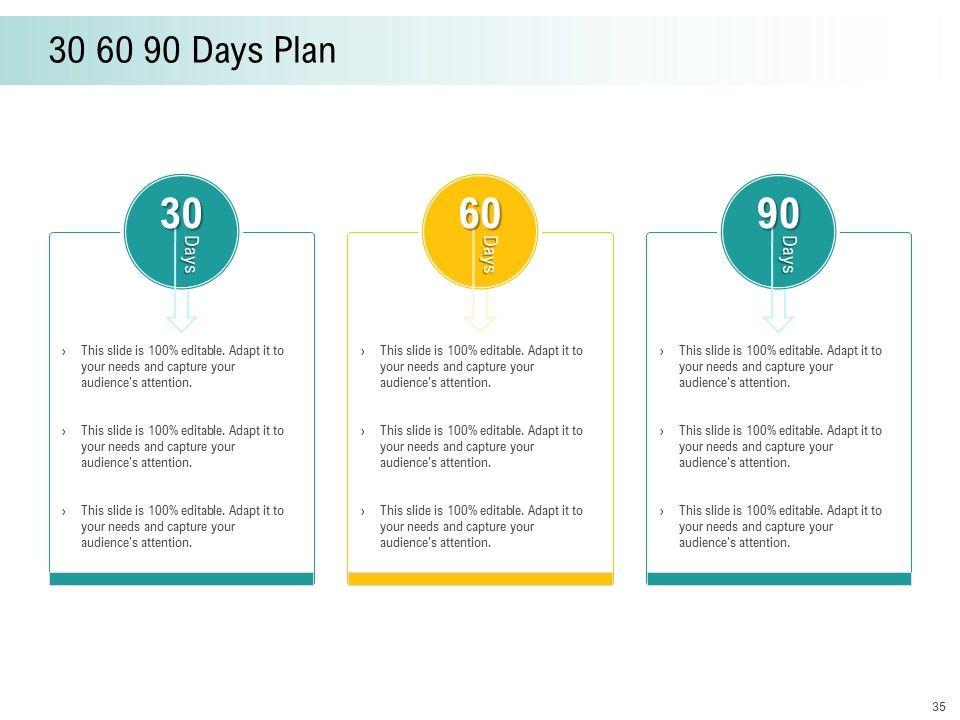 30 60 90 Days Plan

30
Days

› This slide is 100% editable. Adapt it to your needs and capture your audience's attention.

› This slide is 100% editable. Adapt it to your needs and capture your audience's attention.

› This slide is 100% editable. Adapt it to your needs and capture your audience's attention.

60
Days

› This slide is 100% editable. Adapt it to your needs and capture your audience's attention.

› This slide is 100% editable. Adapt it to your needs and capture your audience's attention.

› This slide is 100% editable. Adapt it to your needs and capture your audience's attention.

90
Days

› This slide is 100% editable. Adapt it to your needs and capture your audience's attention.

› This slide is 100% editable. Adapt it to your needs and capture your audience's attention.

› This slide is 100% editable. Adapt it to your needs and capture your audience's attention.

35